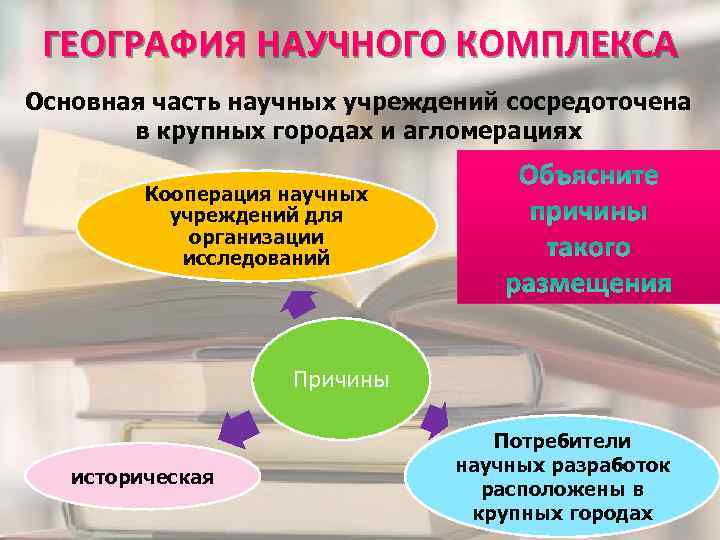 ГЕОГРАФИЯ НАУЧНОГО КОМПЛЕКСА

Основная часть научных учреждений сосредоточена в крупных городах и агломерациях

Объясните причины такого размещения

Кооперация научных учреждений для организации исследований

Причины

историческая

Потребители научных разработок расположены в крупных городах